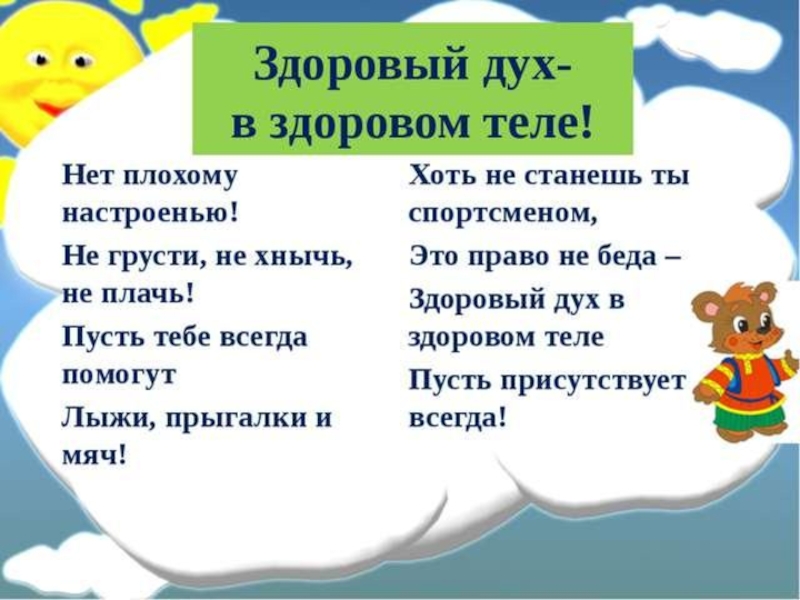 Здоровый дух-
в здоровом теле!

Нет плохому настроенью!
Не грусти, не хнычь, не плачь!
Пусть тебе всегда помогут
Лыжи, прыгалки и мяч!

Хоть не станешь ты спортсменом,
Это право не беда –
Здоровый дух в здоровом теле
Пусть присутствует всегда!